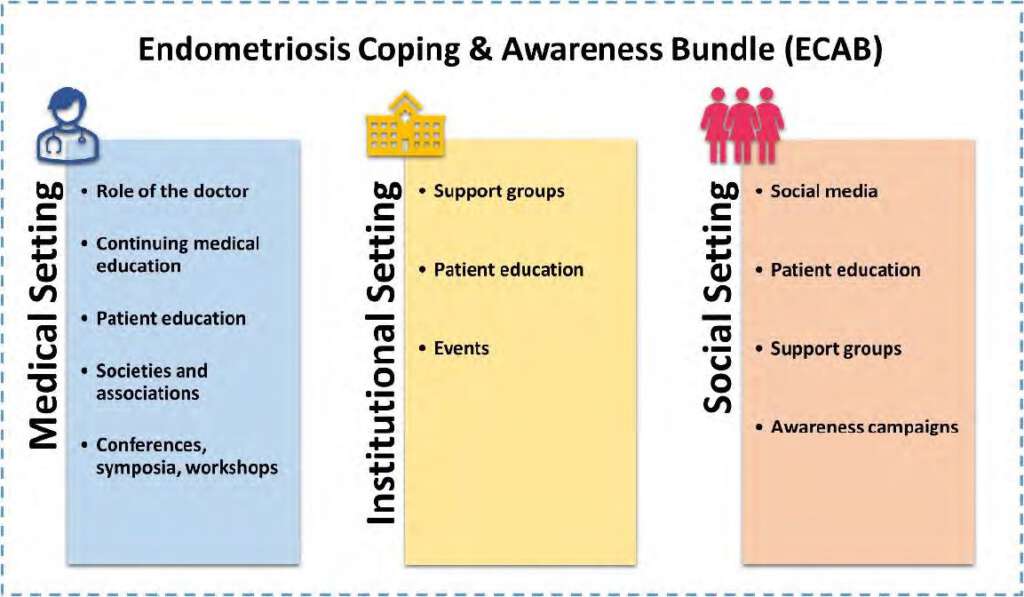 Endometriosis Coping & Awareness Bundle (ECAB)

Medical Setting

• Role of the doctor
• Continuing medical education
• Patient education
• Societies and associations
• Conferences, symposia, workshops

Institutional Setting

• Support groups
• Patient education
• Events

Social Setting

• Social media
• Patient education
• Support groups
• Awareness campaigns